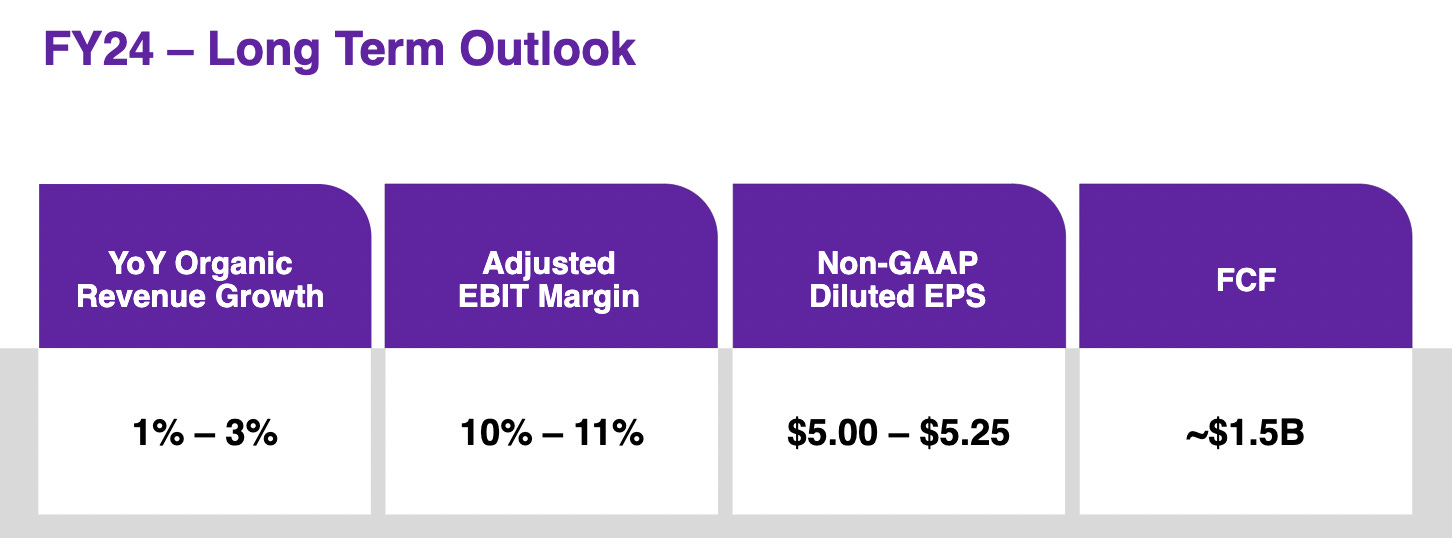 FY24 – Long Term Outlook

| YoY Organic Revenue Growth | Adjusted EBIT Margin | Non-GAAP Diluted EPS | FCF |
|---|---|---|---|
| 1% – 3% | 10% – 11% | \$5.00 – \$5.25 | ~\$1.5B |